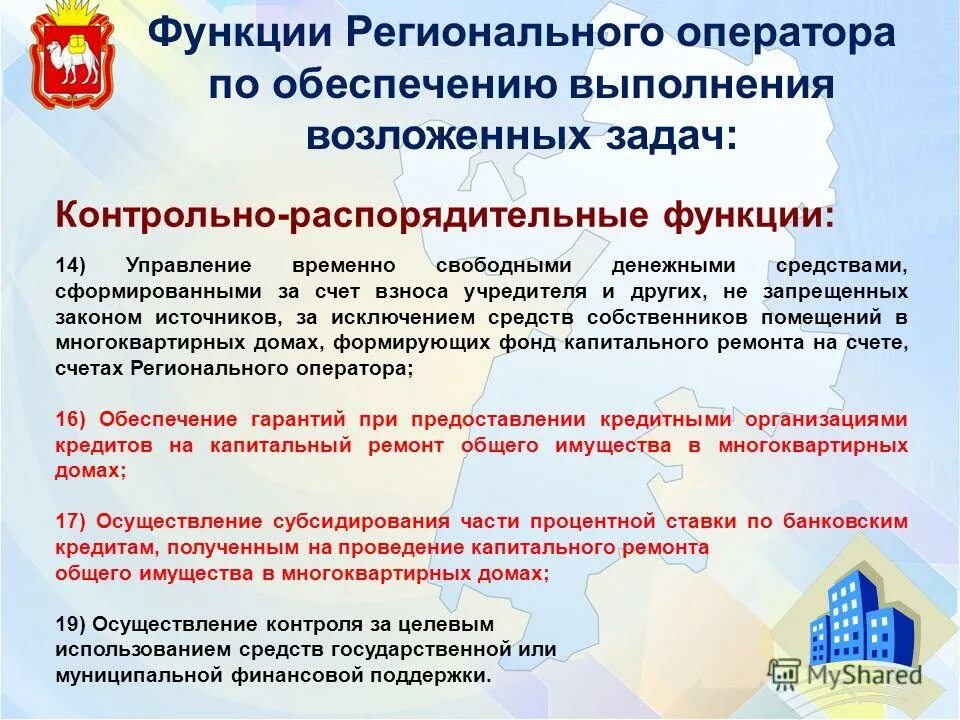 Функции Регионального оператора по обеспечению выполнения возложенных задач:

Контрольно-распорядительные функции:

14) Управление временно свободными денежными средствами, сформированными за счет взноса учредителя и других, не запрещенных законом источников, за исключением средств собственников помещений в многоквартирных домах, формирующих фонд капитального ремонта на счете, счетах Регионального оператора;

16) Обеспечение гарантий при предоставлении кредитными организациями кредитов на капитальный ремонт общего имущества в многоквартирных домах;

17) Осуществление субсидирования части процентной ставки по банковским кредитам, полученным на проведение капитального ремонта общего имущества в многоквартирных домах;

19) Осуществление контроля за целевым использованием средств государственной или муниципальной финансовой поддержки.

MyShared